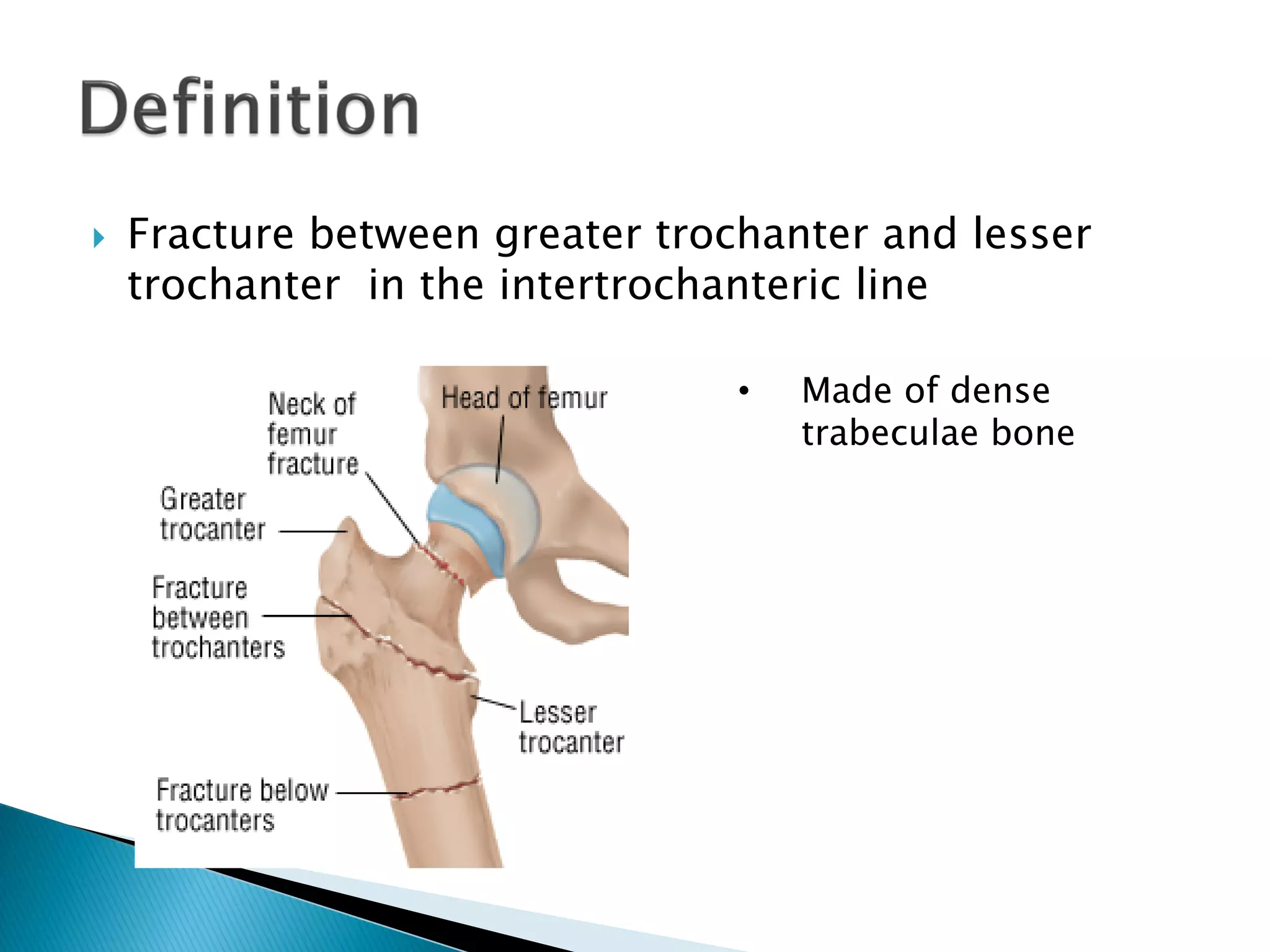 Definition

Fracture between greater trochanter and lesser trochanter in the intertrochanteric line

Neck of femur fracture

Head of femur

Greater trocanter

Fracture between trochanters

Lesser trocanter

Fracture below trocanters

• Made of dense trabeculae bone